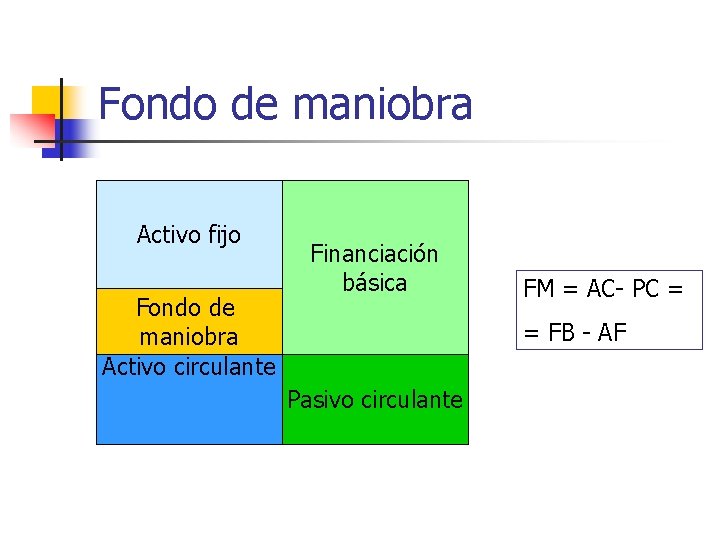 Fondo de maniobra

Activo fijo

Fondo de maniobra

Activo circulante

Financiación básica

Pasivo circulante

FM = AC- PC =
= FB - AF